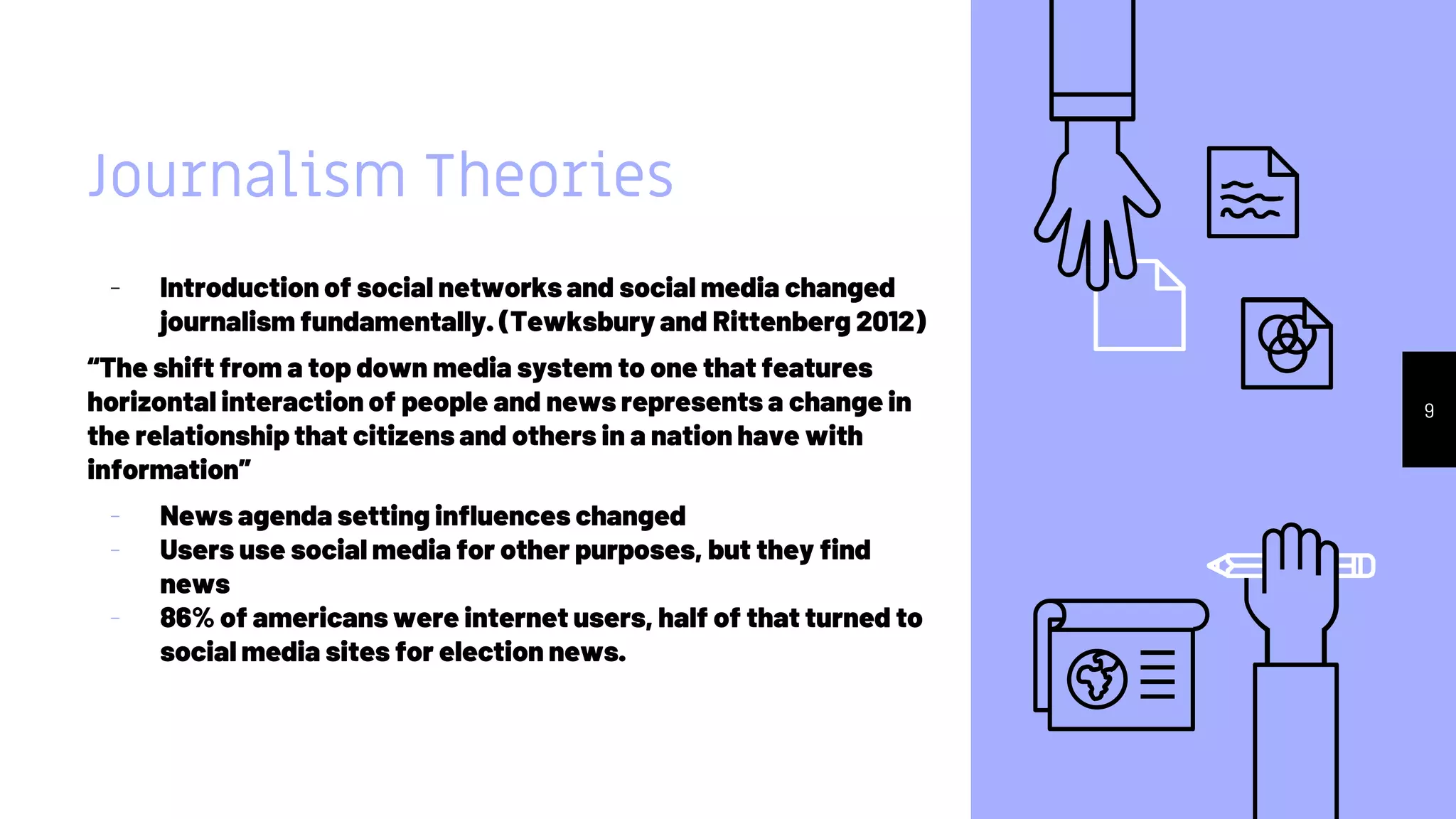 Journalism Theories

- Introduction of social networks and social media changed journalism fundamentally. (Tewksbury and Rittenberg 2012)

“The shift from a top down media system to one that features horizontal interaction of people and news represents a change in the relationship that citizens and others in a nation have with information”

- News agenda setting influences changed
- Users use social media for other purposes, but they find news
- 86% of americans were internet users, half of that turned to social media sites for election news.

9